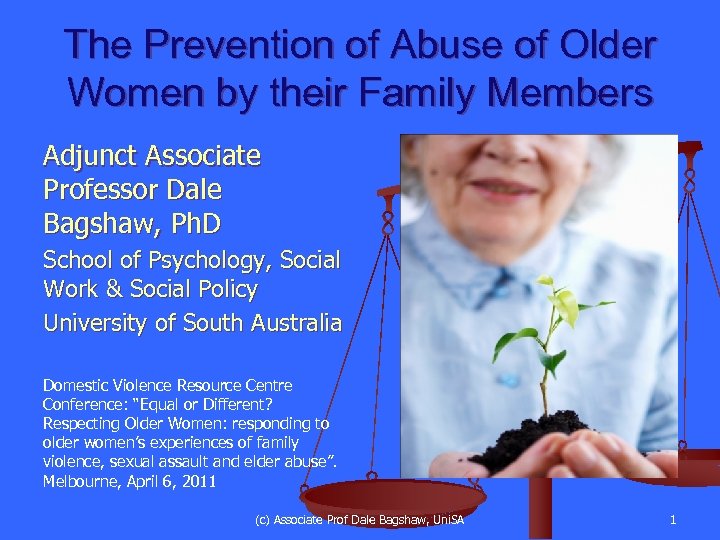 The Prevention of Abuse of Older Women by their Family Members

Adjunct Associate Professor Dale Bagshaw, PhD

School of Psychology, Social Work & Social Policy

University of South Australia

Domestic Violence Resource Centre Conference: "Equal or Different? Respecting Older Women: responding to older women's experiences of family violence, sexual assault and elder abuse". Melbourne, April 6, 2011

(c) Associate Prof Dale Bagshaw, UniSA

1